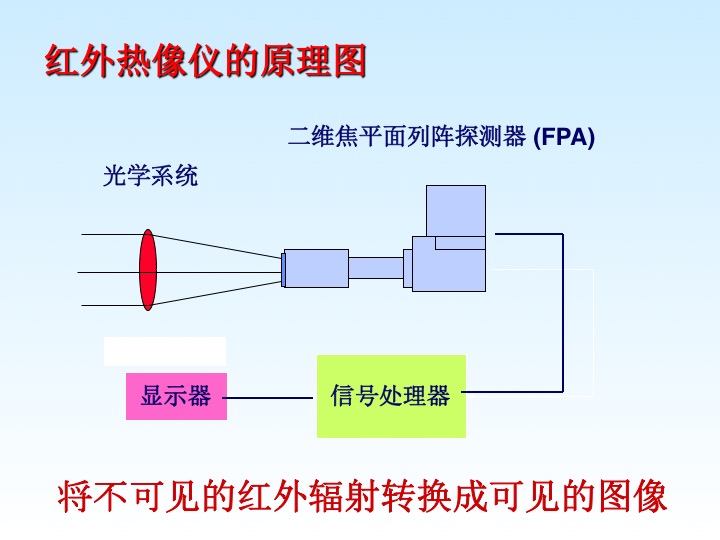 红外热像仪的原理图

二维焦平面列阵探测器 (FPA)

光学系统

显示器

信号处理器

将不可见的红外辐射转换成可见的图像